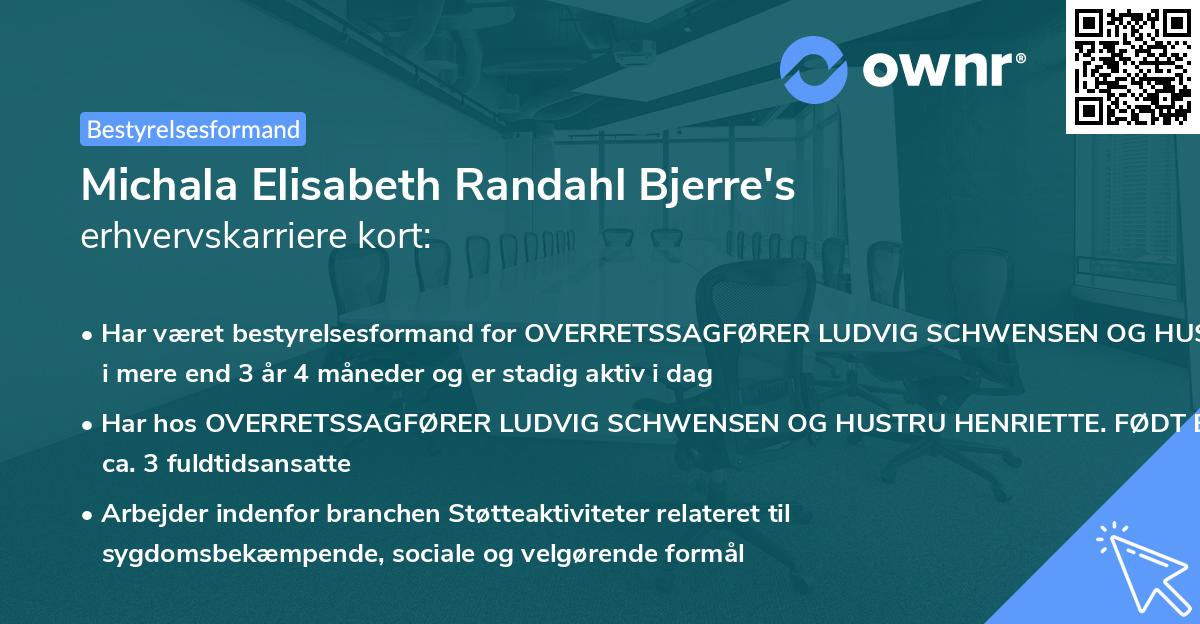 ownr®

Bestyrelsesformand

Michala Elisabeth Randahl Bjerre's
erhvervskarriere kort:

• Har været bestyrelsesformand for OVERRETSSAGFØRER LUDVIG SCHWENSEN OG HUS i mere end 3 år 4 måneder og er stadig aktiv i dag

• Har hos OVERRETSSAGFØRER LUDVIG SCHWENSEN OG HUSTRU HENRIETTE. FØDT B ca. 3 fuldtidsansatte

• Arbejder indenfor branchen Støtteaktiviteter relateret til sygdomsbekæmpende, sociale og velgørende formål